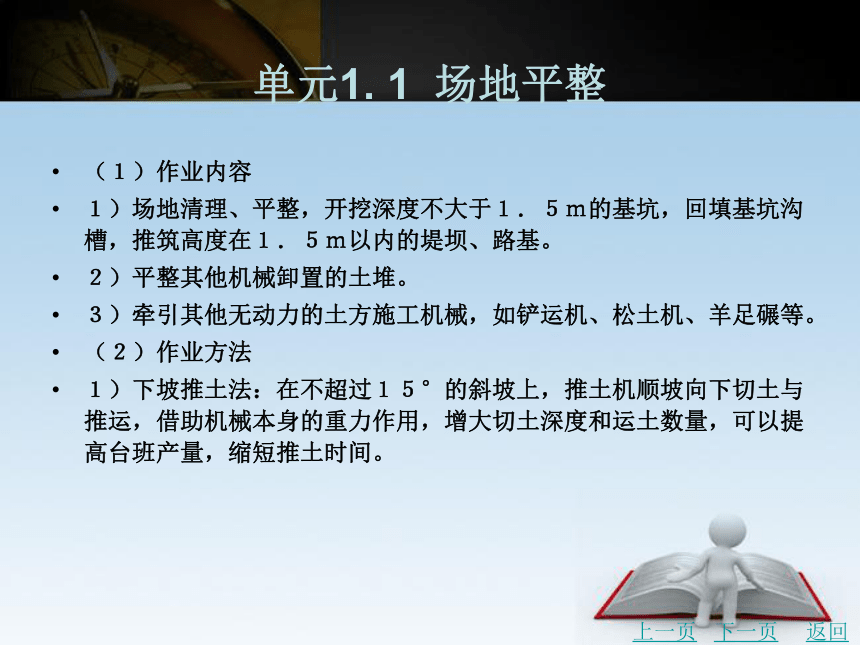 单元1.1 场地平整

• （１）作业内容

• １）场地清理、平整，开挖深度不大于１．５m的基坑，回填基坑沟槽，推筑高度在１．５m以内的堤坝、路基。

• ２）平整其他机械卸置的土堆。

• ３）牵引其他无动力的土方施工机械，如铲运机、松土机、羊足碾等。

• （２）作业方法

• １）下坡推土法：在不超过１５°的斜坡上，推土机顺坡向下切土与推运，借助机械本身的重力作用，增大切土深度和运土数量，可以提高台班产量，缩短推土时间。

上一页 下一页 返回